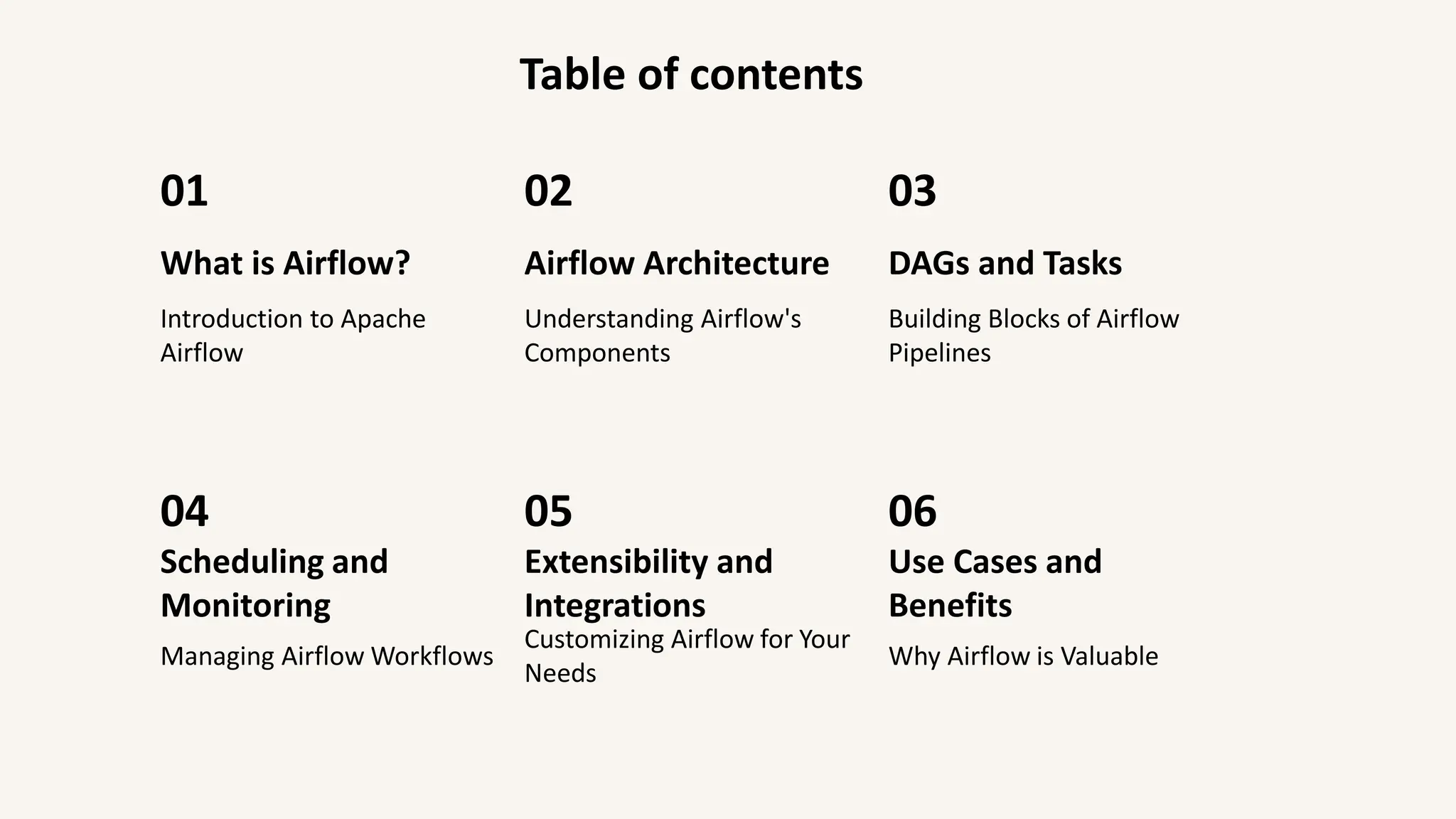 Table of contents

01

What is Airflow?

Introduction to Apache Airflow

02

Airflow Architecture

Understanding Airflow's Components

03

DAGs and Tasks

Building Blocks of Airflow Pipelines

04

Scheduling and Monitoring

Managing Airflow Workflows

05

Extensibility and Integrations

Customizing Airflow for Your Needs

06

Use Cases and Benefits

Why Airflow is Valuable